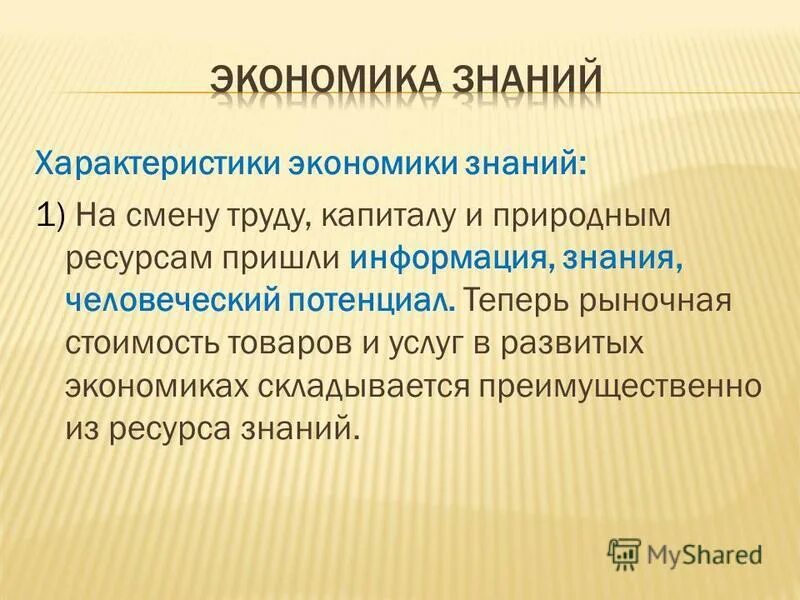 ЭКОНОМИКА ЗНАНИЙ

Характеристики экономики знаний:

1) На смену труду, капиталу и природным ресурсам пришли информация, знания, человеческий потенциал. Теперь рыночная стоимость товаров и услуг в развитых экономиках складывается преимущественно из ресурса знаний.

MyShared